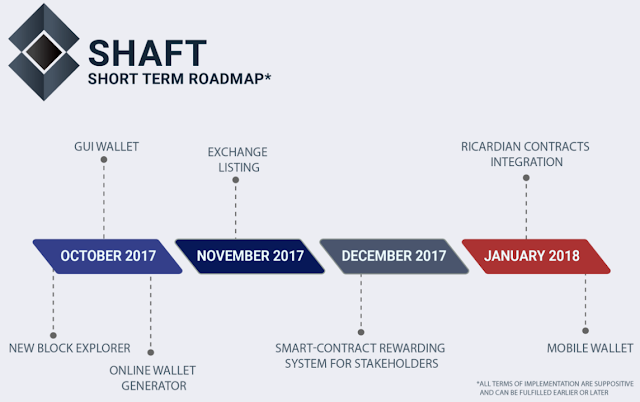 SHAFT
SHORT TERM ROADMAP*

GUI WALLET

EXCHANGE LISTING

RICARDIAN CONTRACTS INTEGRATION

OCTOBER 2017

NOVEMBER 2017

DECEMBER 2017

JANUARY 2018

NEW BLOCK EXPLORER

ONLINE WALLET GENERATOR

SMART-CONTRACT REWARDING SYSTEM FOR STAKEHOLDERS

MOBILE WALLET

*ALL TERMS OF IMPLEMENTATION ARE SUPPOSITIVE AND CAN BE FULFILLED EARLIER OR LATER